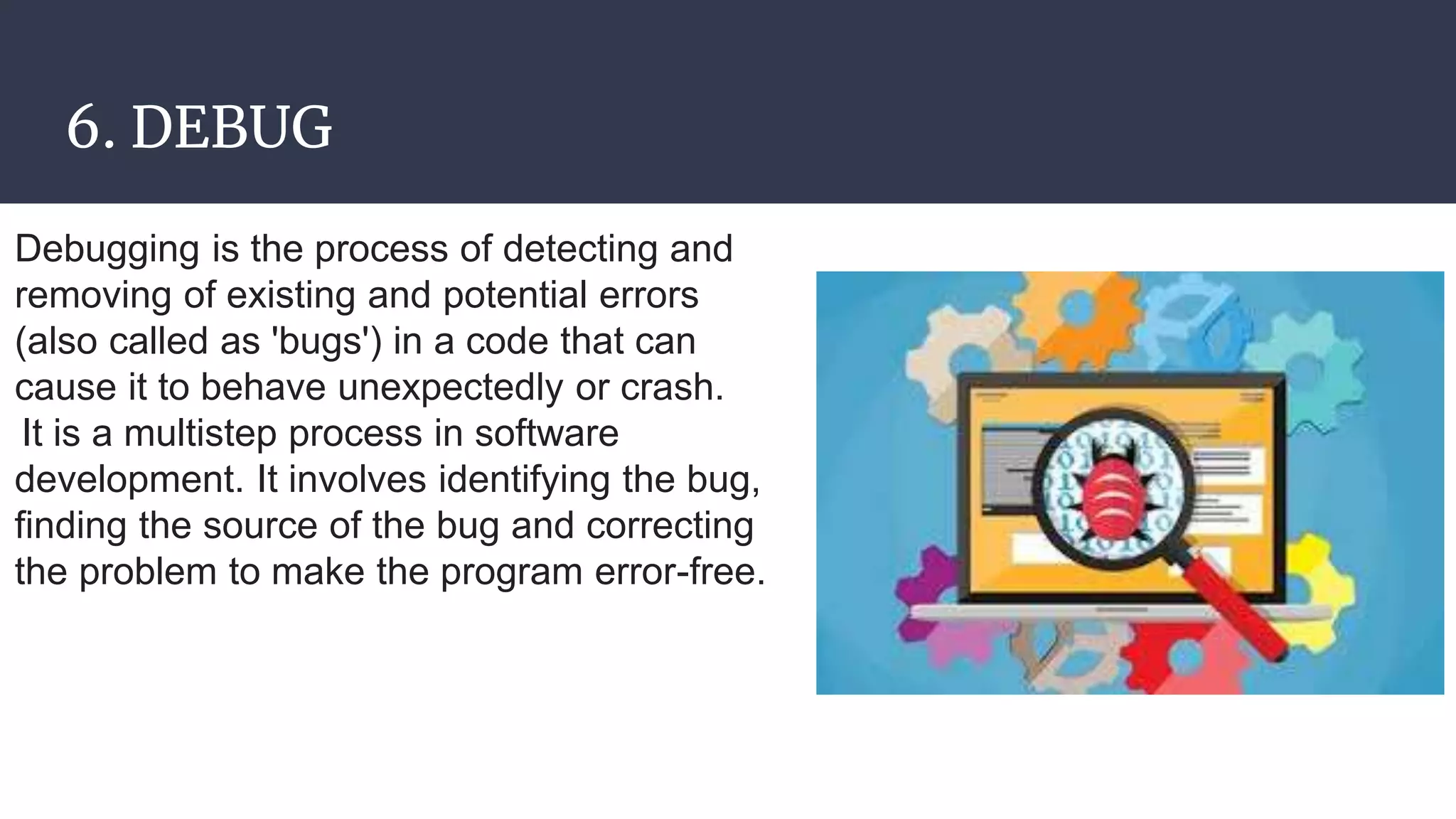 6. DEBUG

Debugging is the process of detecting and removing of existing and potential errors (also called as 'bugs') in a code that can cause it to behave unexpectedly or crash.
It is a multistep process in software development. It involves identifying the bug, finding the source of the bug and correcting the problem to make the program error-free.